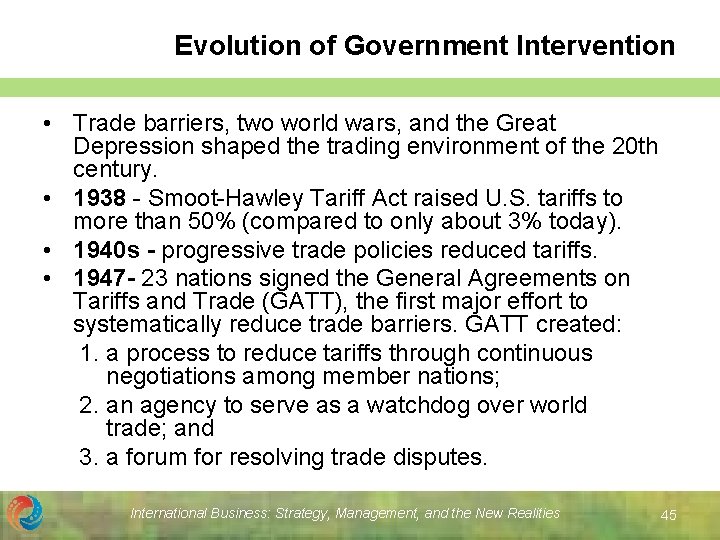 Evolution of Government Intervention

• Trade barriers, two world wars, and the Great Depression shaped the trading environment of the 20th century.

• 1938 - Smoot-Hawley Tariff Act raised U.S. tariffs to more than 50% (compared to only about 3% today).

• 1940s - progressive trade policies reduced tariffs.

• 1947- 23 nations signed the General Agreements on Tariffs and Trade (GATT), the first major effort to systematically reduce trade barriers. GATT created:

1. a process to reduce tariffs through continuous negotiations among member nations;

2. an agency to serve as a watchdog over world trade; and

3. a forum for resolving trade disputes.

International Business: Strategy, Management, and the New Realities

45